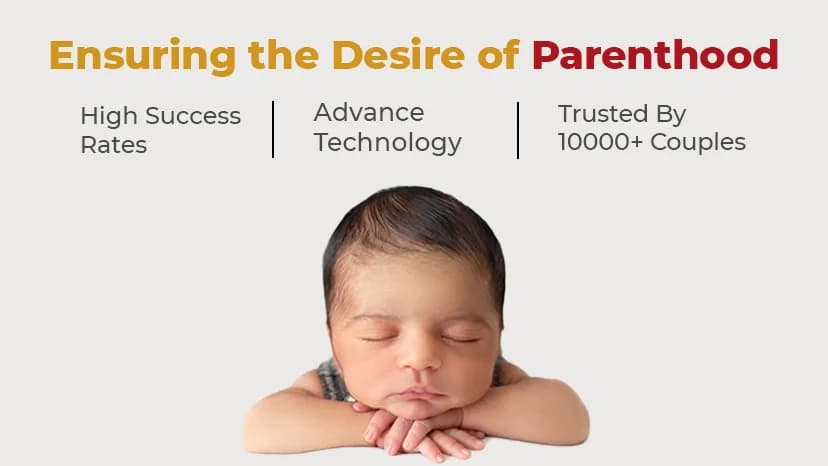 Ensuring the Desire of Parenthood

High Success Rates

Advance Technology

Trusted By 10000+ Couples